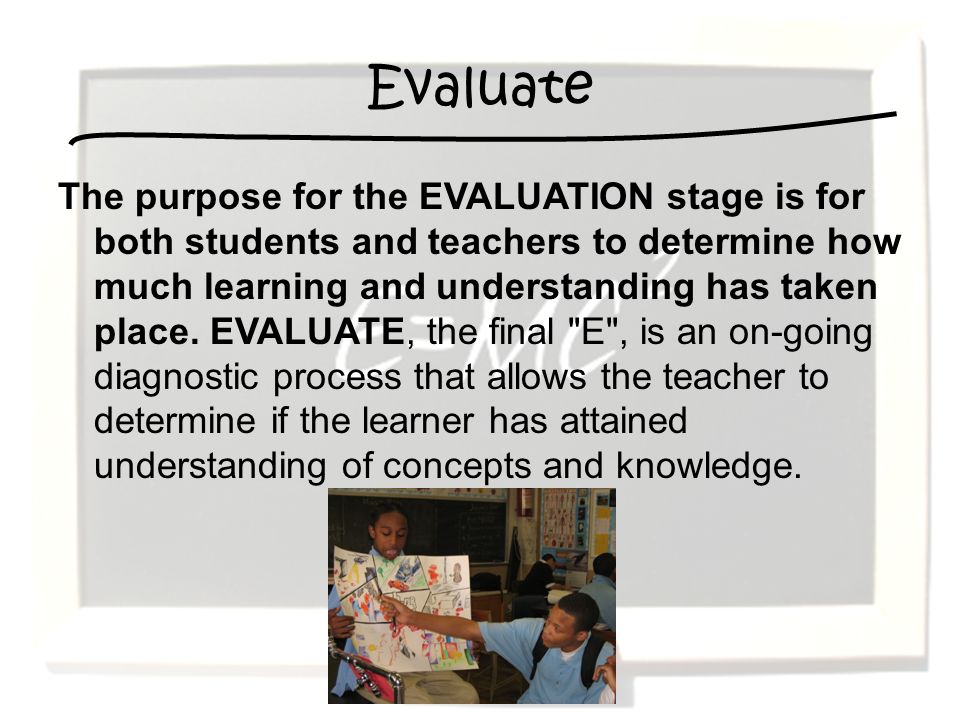 Evaluate

The purpose for the EVALUATION stage is for both students and teachers to determine how much learning and understanding has taken place. EVALUATE, the final "E", is an on-going diagnostic process that allows the teacher to determine if the learner has attained understanding of concepts and knowledge.